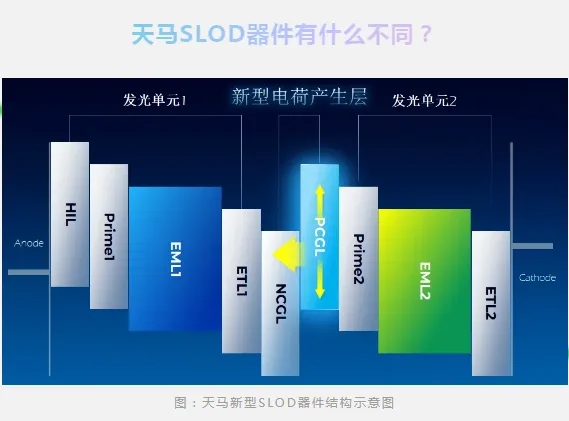 天马SLOD器件有什么不同？

发光单元1

新型电荷产生层

发光单元2

Anode

HIL

Prime1

EML1

ETL1

NCGL

PCGL

Prime2

EML2

ETL2

Cathode

图：天马新型SLOD器件结构示意图